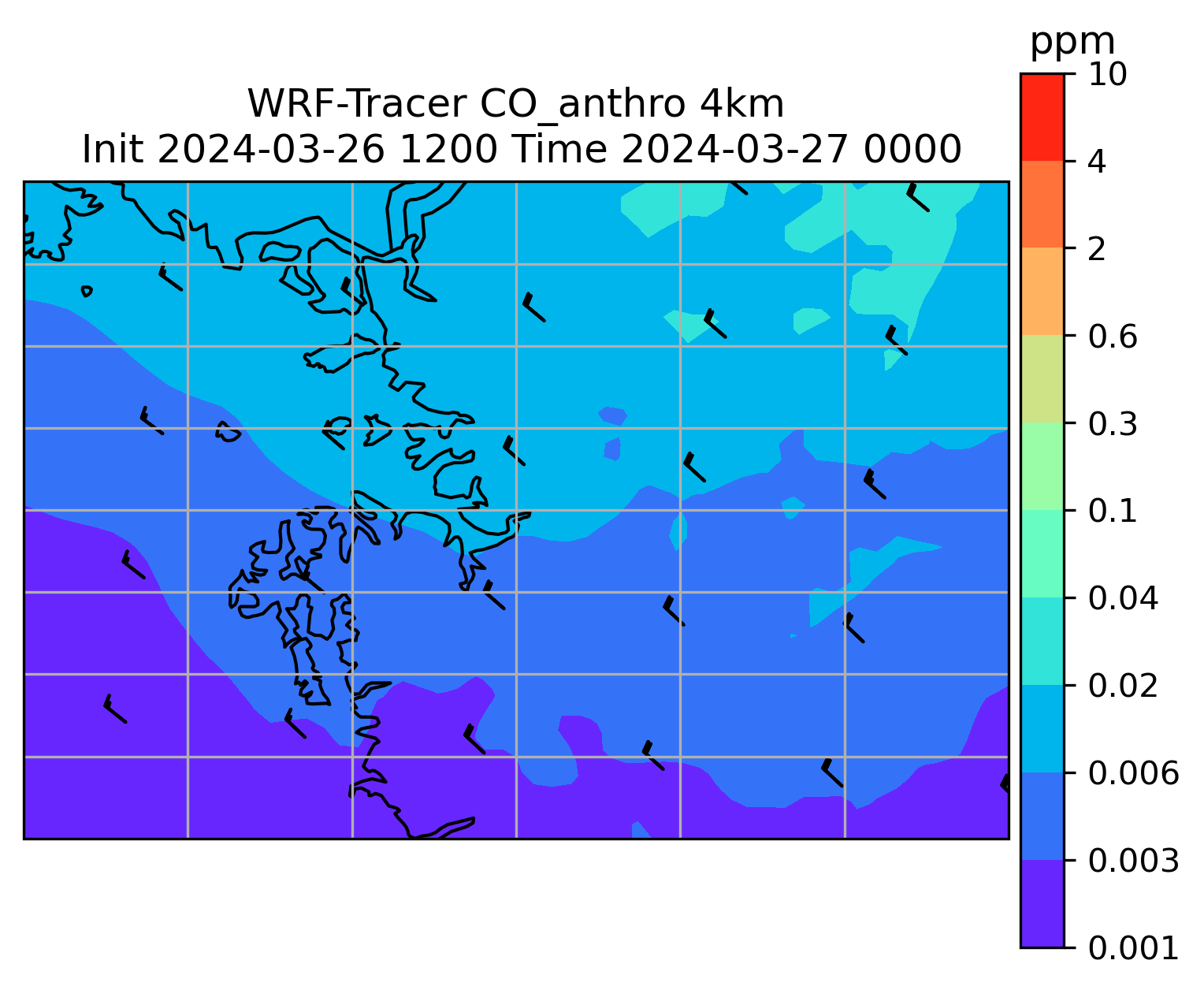 WRF-Tracer CO_anthro 4km
Init 2024-03-26 1200 Time 2024-03-27 0000

ppm
10
4
2
0.6
0.3
0.1
0.04
0.02
0.006
0.003
0.001